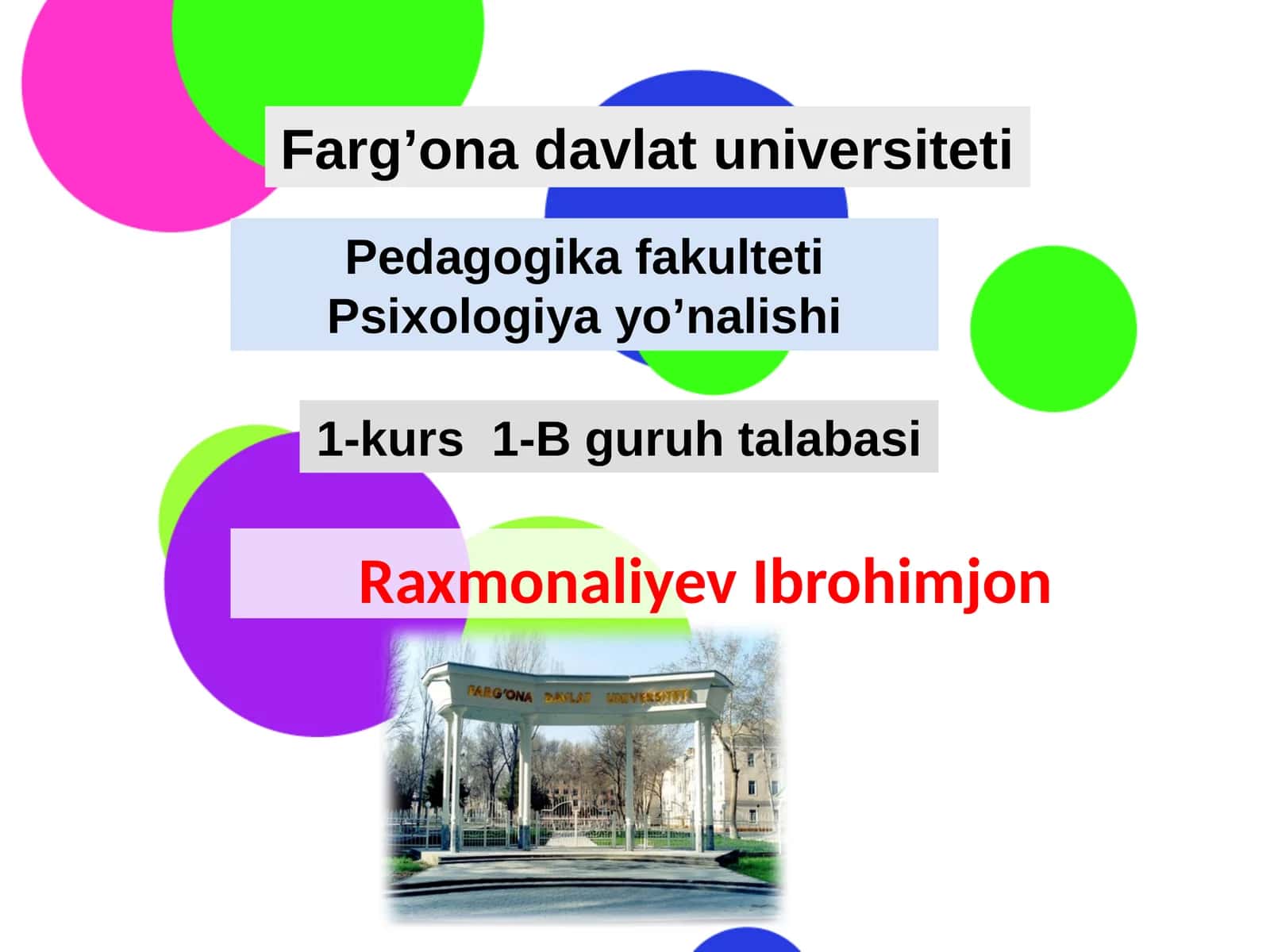 Farg’ona davlat universiteti

Pedagogika fakulteti
Psixologiya yo’nalishi

1-kurs 1-B guruh talabasi

Raxmonaliyev Ibrohimjon

FARG'ONA DAVLAT UNIVERSITETI